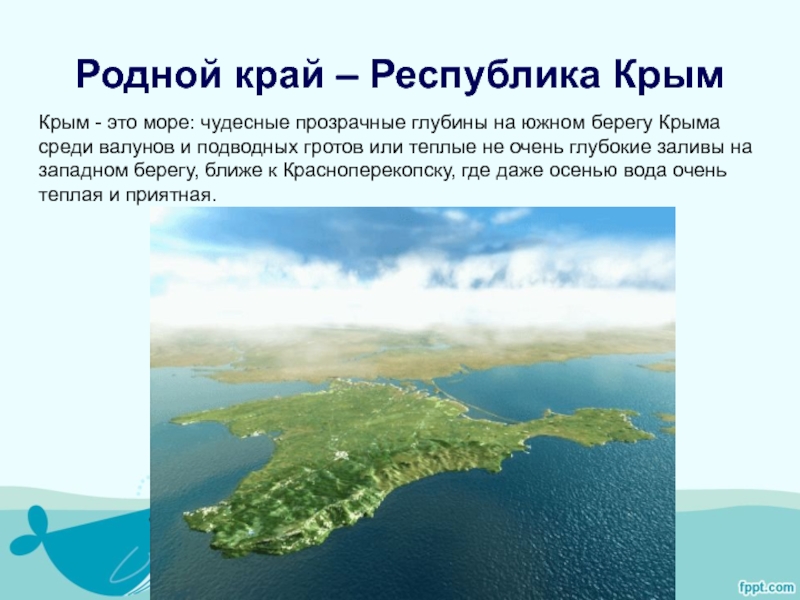 Родной край – Республика Крым

Крым - это море: чудесные прозрачные глубины на южном берегу Крыма среди валунов и подводных гротов или теплые не очень глубокие заливы на западном берегу, ближе к Красноперекопску, где даже осенью вода очень теплая и приятная.

fppt.com